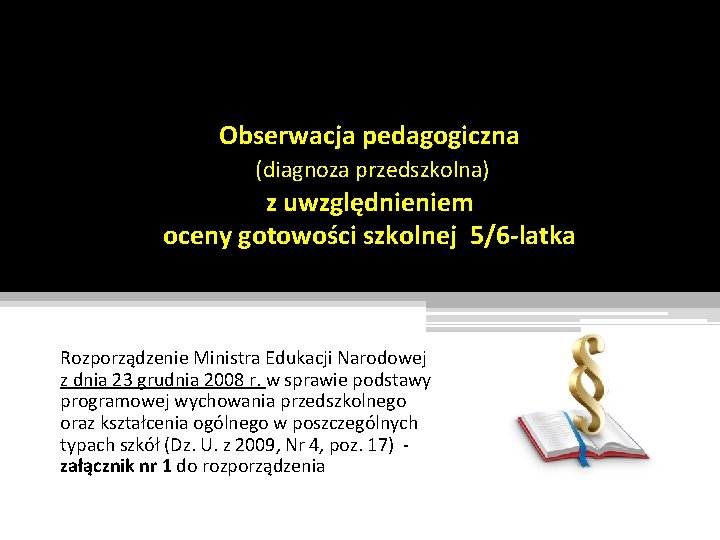 Obserwacja pedagogiczna
(diagnoza przedszkolna)
z uwzględnieniem
oceny gotowości szkolnej 5/6-latka

Rozporządzenie Ministra Edukacji Narodowej z dnia 23 grudnia 2008 r. w sprawie podstawy programowej wychowania przedszkolnego oraz kształcenia ogólnego w poszczególnych typach szkół (Dz. U. z 2009, Nr 4, poz. 17) - załącznik nr 1 do rozporządzenia

§